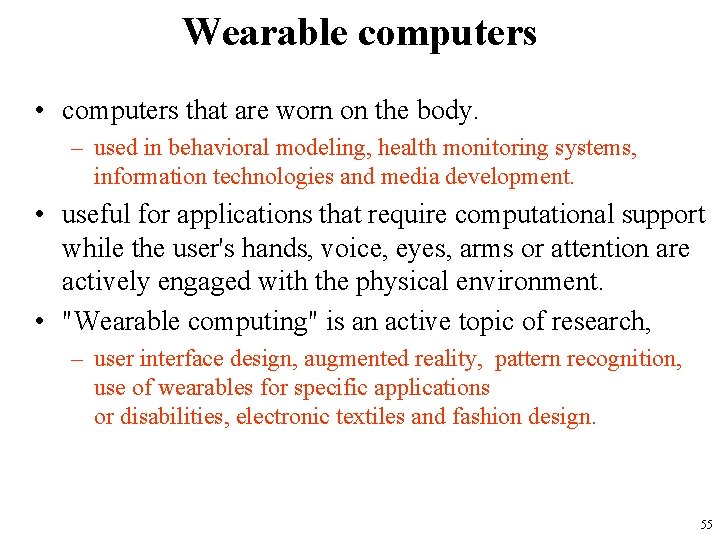 Wearable computers

• computers that are worn on the body.

– used in behavioral modeling, health monitoring systems, information technologies and media development.

• useful for applications that require computational support while the user's hands, voice, eyes, arms or attention are actively engaged with the physical environment.

• "Wearable computing" is an active topic of research,

– user interface design, augmented reality, pattern recognition, use of wearables for specific applications or disabilities, electronic textiles and fashion design.

55